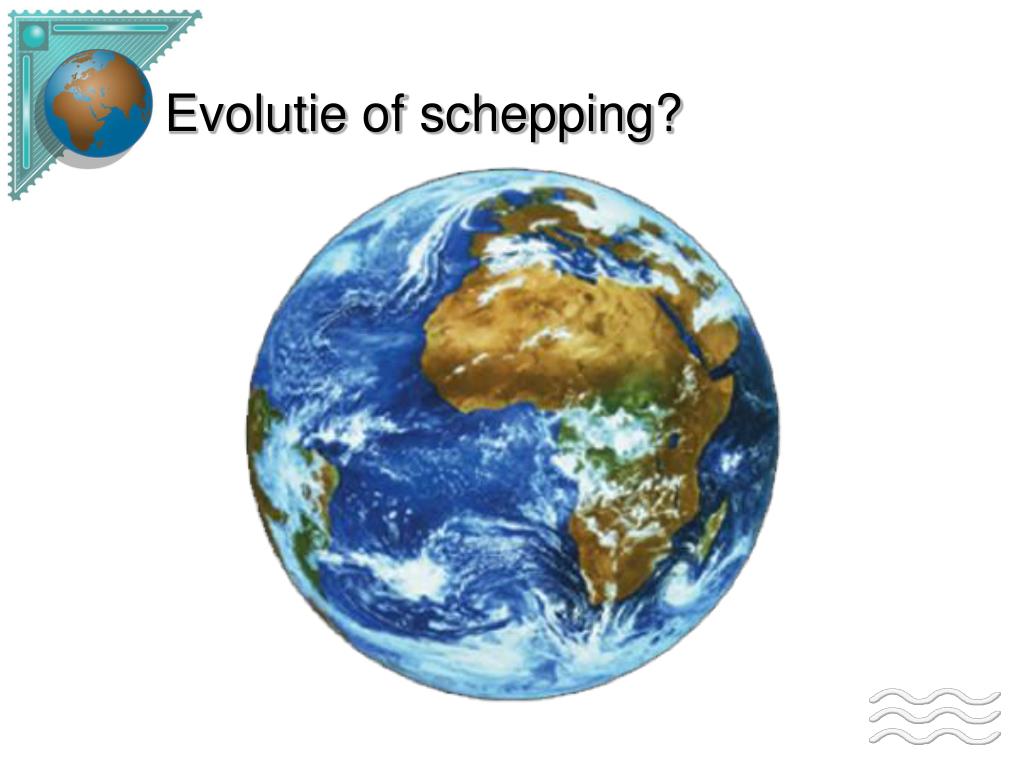 Evolutie of schepping?